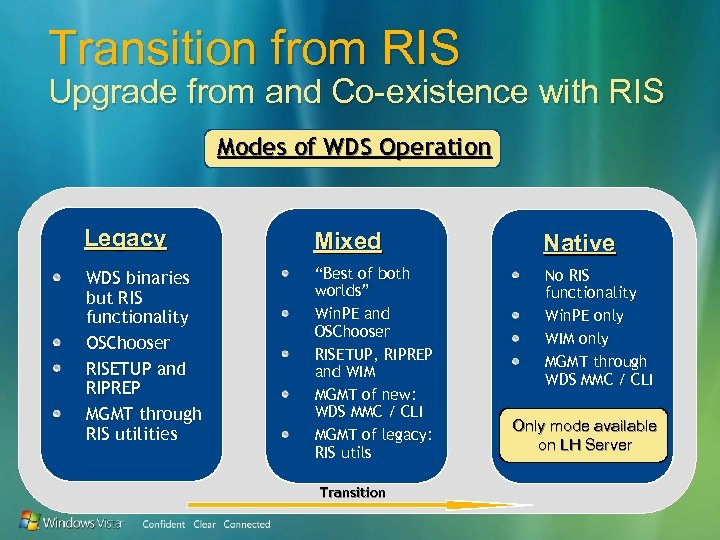 Transition from RIS
Upgrade from and Co-existence with RIS

Modes of WDS Operation

Legacy
- WDS binaries but RIS functionality
- OSChooser
- RISETUP and RIPREP
- MGMT through RIS utilities

Mixed
- "Best of both worlds"
- WinPE and OSChooser
- RISETUP, RIPREP and WIM
- MGMT of new: WDS MMC / CLI
- MGMT of legacy: RIS utils

Native
- No RIS functionality
- WinPE only
- WIM only
- MGMT through WDS MMC / CLI

Only mode available on LH Server

Transition

Windows Vista Confident Clear Connected